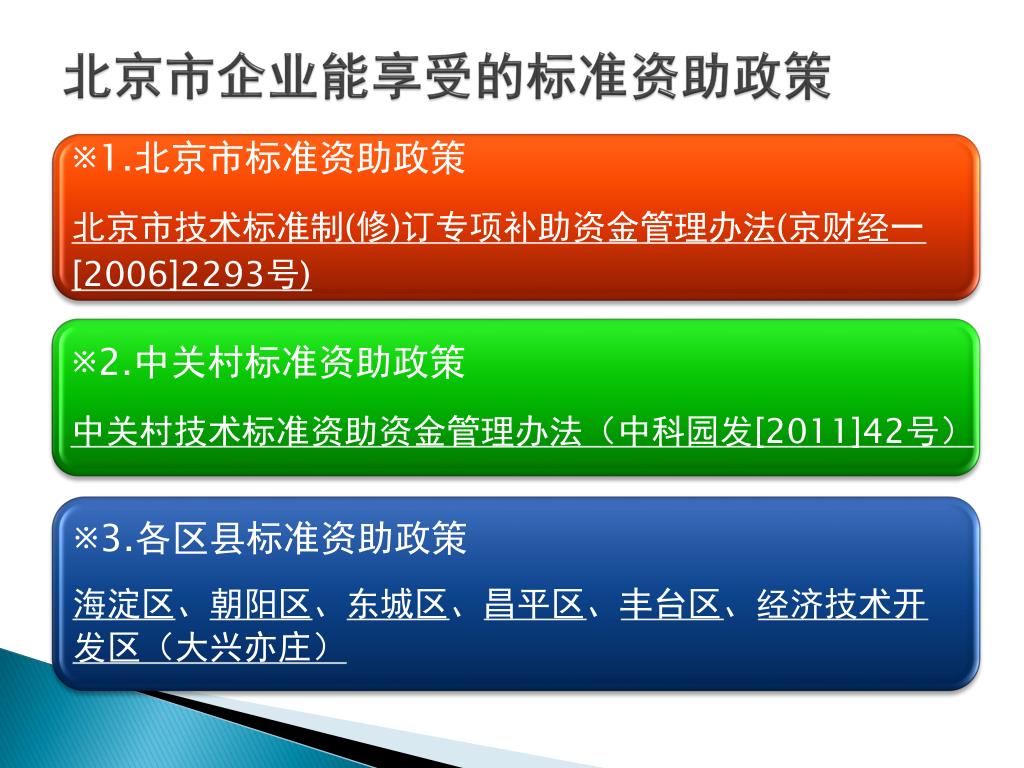 北京市企业能享受的标准资助政策

※1.北京市标准资助政策

北京市技术标准制(修)订专项补助资金管理办法(京财经一[2006]2293号)

※2.中关村标准资助政策

中关村技术标准资助资金管理办法（中科园发[2011]42号）

※3.各区县标准资助政策

海淀区、朝阳区、东城区、昌平区、丰台区、经济技术开发区（大兴亦庄）